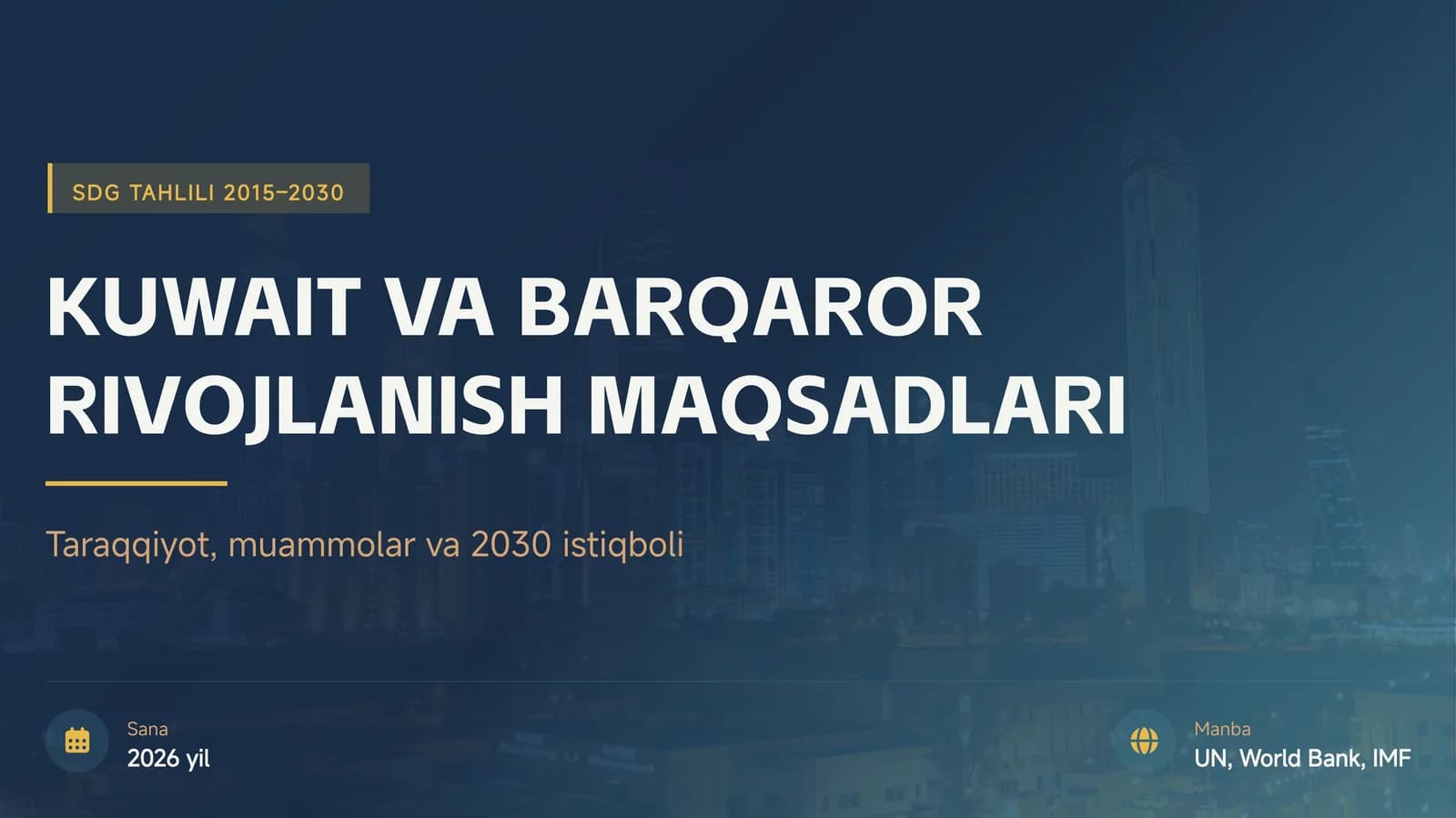 SDG TAHLILI 2015–2030

KUWAIT VA BARQAROR RIVOJLANISH MAQSADLARI

Taraqqiyot, muammolar va 2030 istiqboli

Sana
2026 yil

Manba
UN, World Bank, IMF